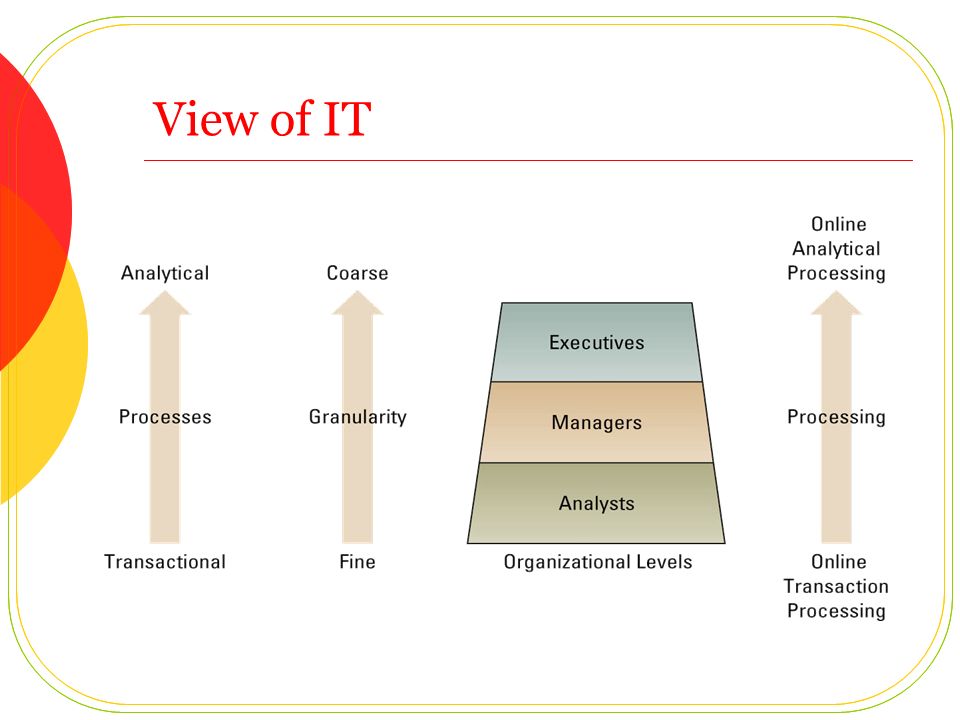 View of IT

Analytical

Processes

Transactional

Coarse

Granularity

Fine

Executives

Managers

Analysts

Organizational Levels

Online Analytical Processing

Processing

Online Transaction Processing